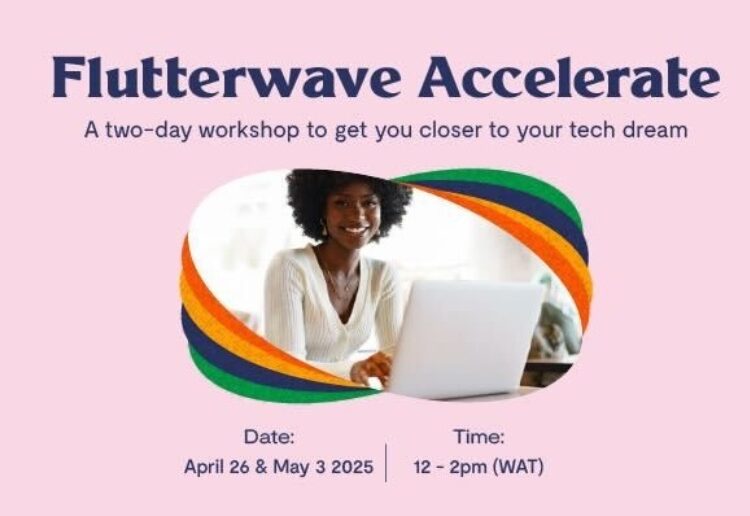 Flutterwave Accelerate

A two-day workshop to get you closer to your tech dream

Date:
April 26 & May 3 2025

Time:
12 - 2pm (WAT)